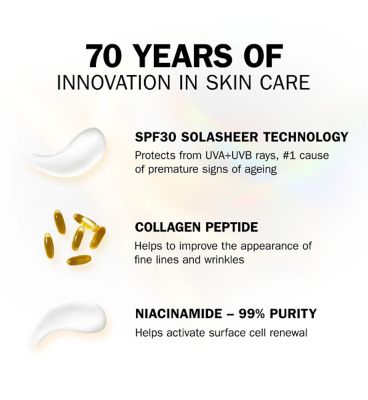 70 YEARS OF
INNOVATION IN SKIN CARE

SPF30 SOLASHEER TECHNOLOGY
Protects from UVA+UVB rays, #1 cause of premature signs of ageing

COLLAGEN PEPTIDE
Helps to improve the appearance of fine lines and wrinkles

NIACINAMIDE – 99% PURITY
Helps activate surface cell renewal